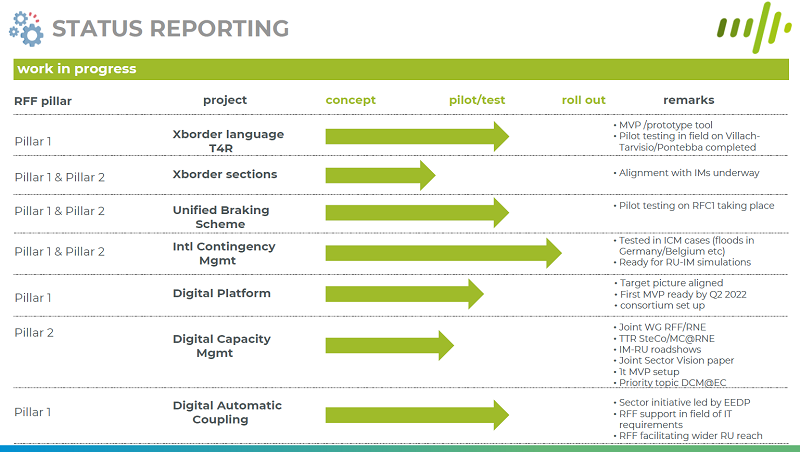 STATUS REPORTING

work in progress

| RFF pillar | project | concept | pilot/test | roll out | remarks |
|---|---|---|---|---|---|
| Pillar 1 | Xborder language T4R | | | | • MVP /prototype tool • Pilot testing in field on Villach-Tarvisio/Pontebba completed |
| Pillar 1 & Pillar 2 | Xborder sections | | | | • Alignment with IMs underway |
| Pillar 1 & Pillar 2 | Unified Braking Scheme | | | | • Pilot testing on RFC1 taking place |
| Pillar 1 & Pillar 2 | Intl Contingency Mgmt | | | | • Tested in ICM cases (floods in Germany/Belgium etc) • Ready for RU-IM simulations |
| Pillar 1 | Digital Platform | | | | • Target picture aligned • First MVP ready by Q2 2022 • consortium set up |
| Pillar 2 | Digital Capacity Mgmt | | | | • Joint WG RFF/RNE • TTR SteCo/MC@RNE • IM-RU roadshows • Joint Sector Vision paper • 1t MVP setup • Priority topic DCM@EC |
| Pillar 1 | Digital Automatic Coupling | | | | • Sector initiative led by EEDP • RFF support in field of IT requirements • RFF facilitating wider RU reach |